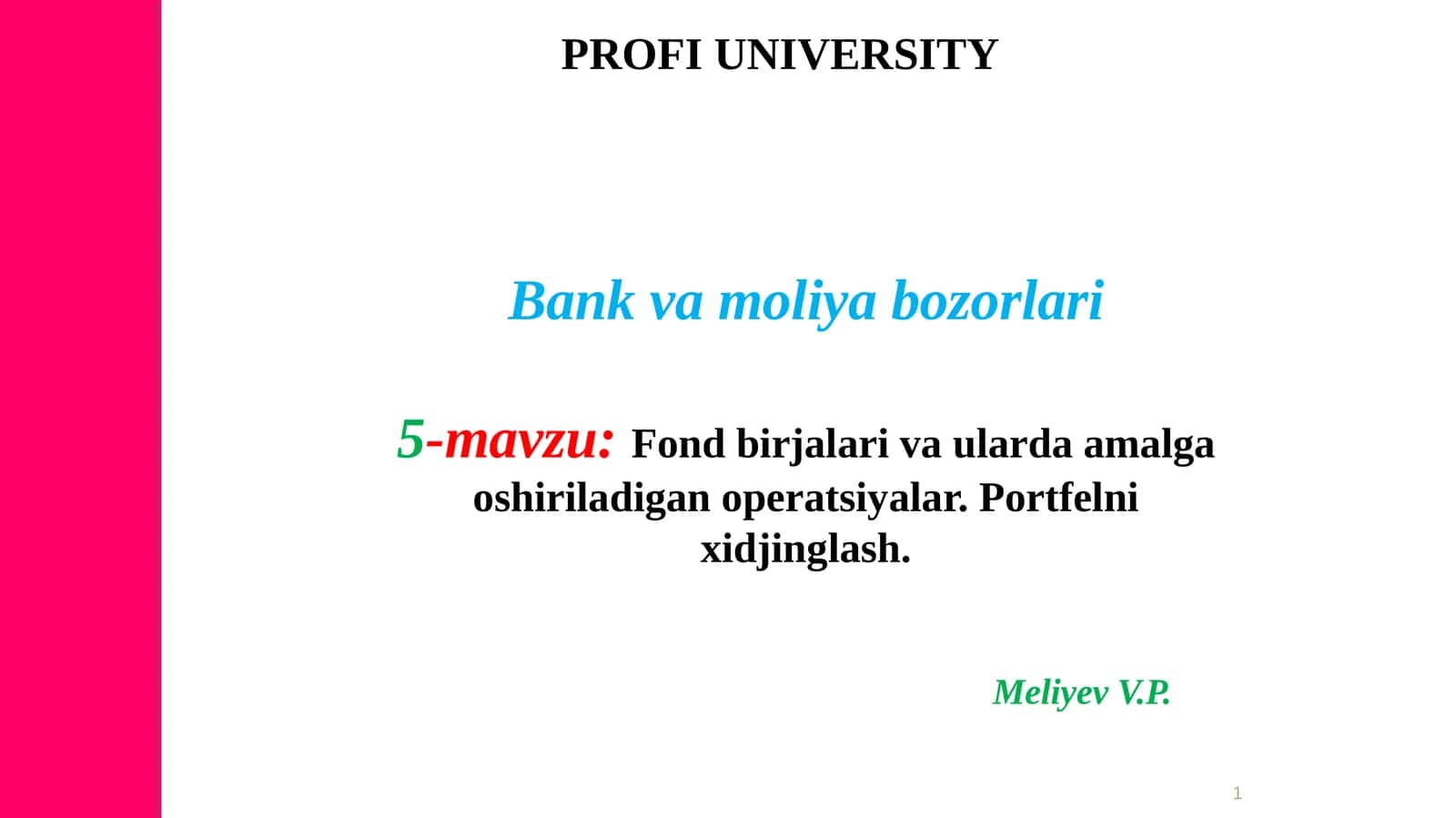 PROFI UNIVERSITY

Bank va moliya bozorlari

5-mavzu: Fond birjalari va ularda amalga oshiriladigan operatsiyalar. Portfelni xidjinglash.

Meliyev V.P.

1